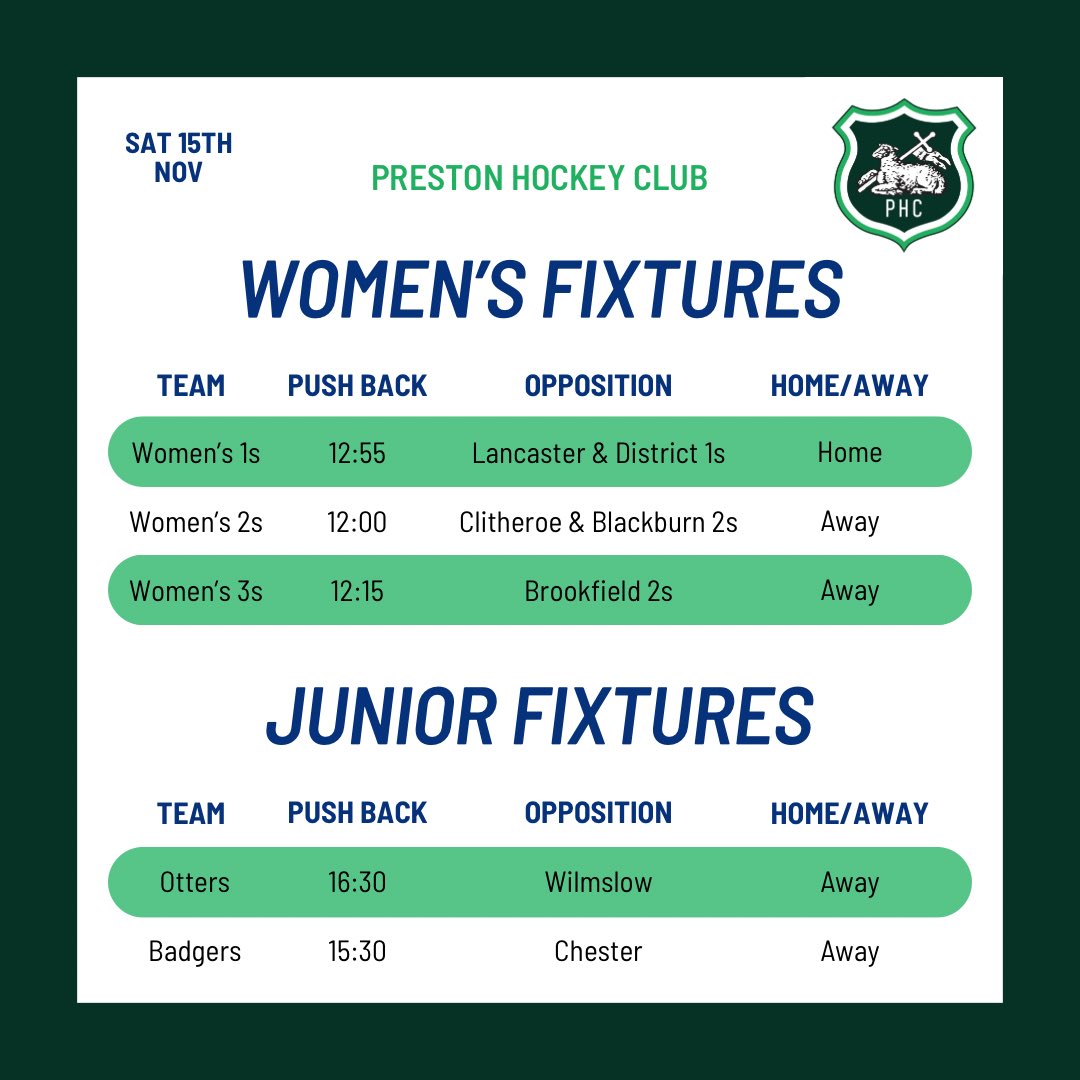 SAT 15TH NOV

PRESTON HOCKEY CLUB

PHC

WOMEN'S FIXTURES

| TEAM | PUSH BACK | OPPOSITION | HOME/AWAY |
|---|---|---|---|
| Women's 1s | 12:55 | Lancaster & District 1s | Home |
| Women's 2s | 12:00 | Clitheroe & Blackburn 2s | Away |
| Women's 3s | 12:15 | Brookfield 2s | Away |

JUNIOR FIXTURES

| TEAM | PUSH BACK | OPPOSITION | HOME/AWAY |
|---|---|---|---|
| Otters | 16:30 | Wilmslow | Away |
| Badgers | 15:30 | Chester | Away |